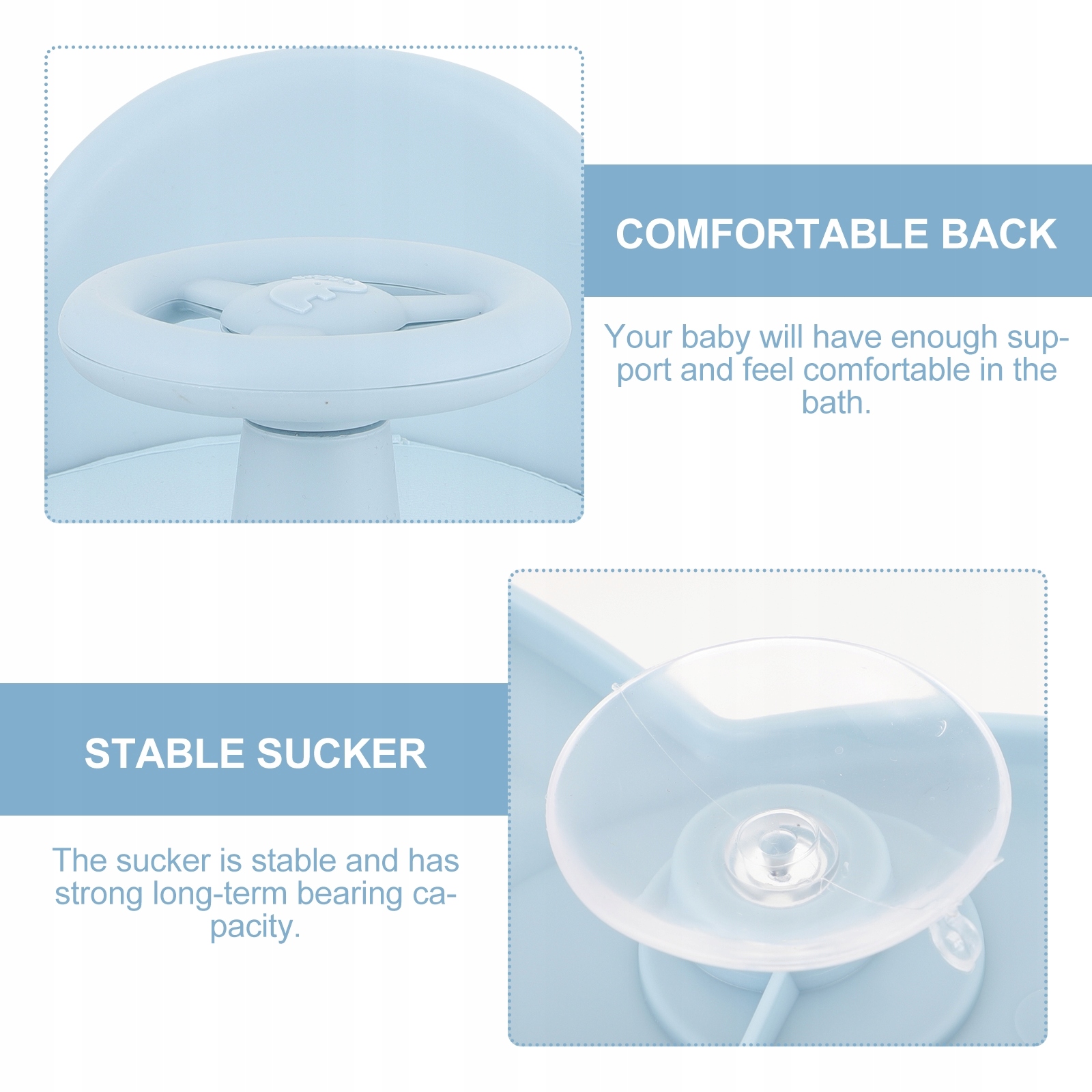 COMFORTABLE BACK

Your baby will have enough support and feel comfortable in the bath.

STABLE SUCKER

The sucker is stable and has strong long-term bearing capacity.